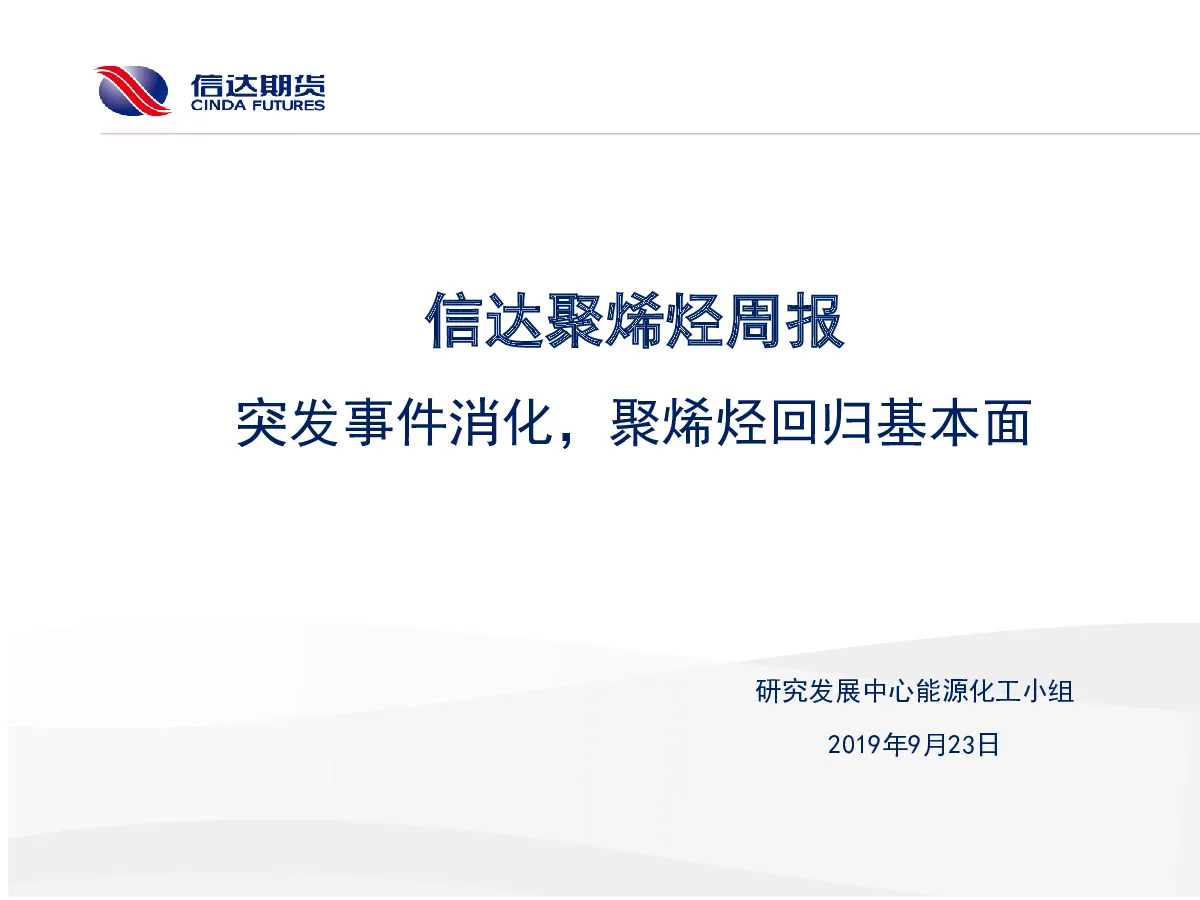 信达期货
CINDA FUTURES

信达聚烯烃周报

突发事件消化，聚烯烃回归基本面

研究发展中心能源化工小组

2019年9月23日